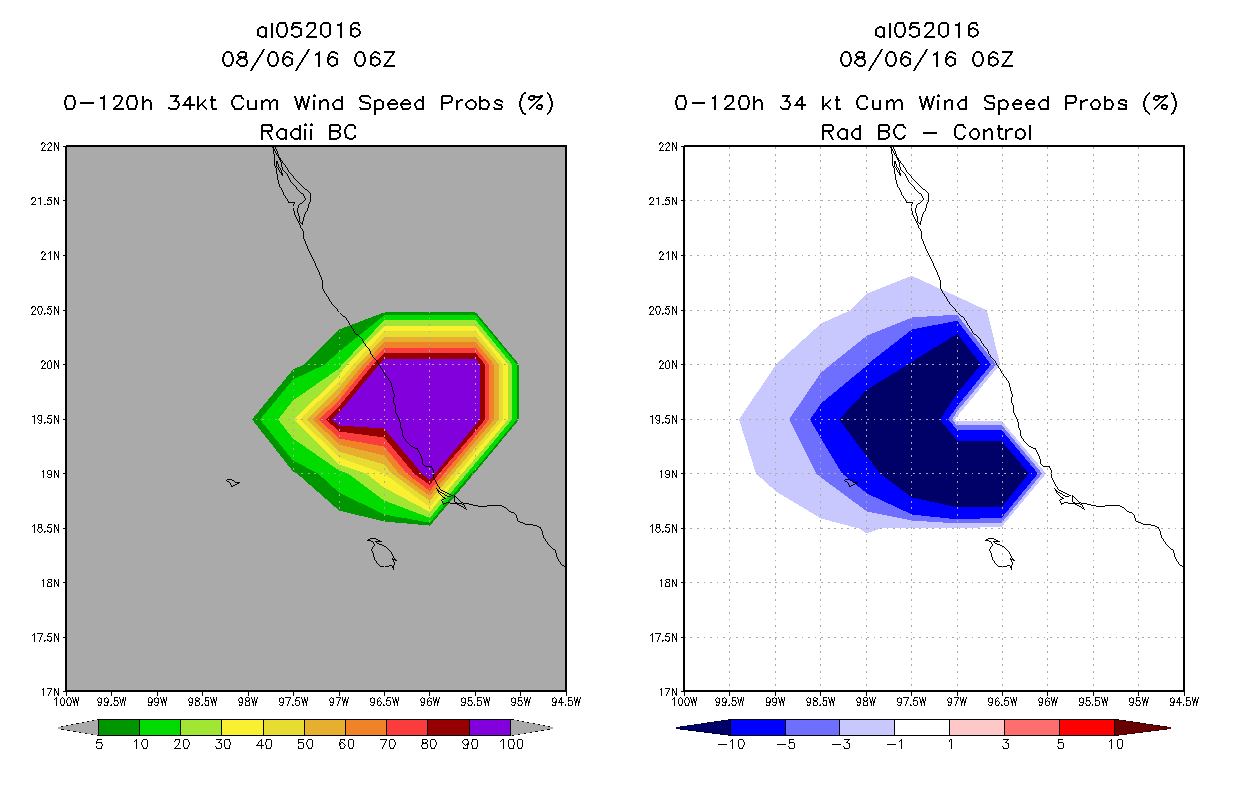 al052016
08/06/16 06Z
0-120h 34kt Cum Wind Speed Probs (%)
Radii BC

22N
21.5N
21N
20.5N
20N
19.5N
19N
18.5N
18N
17.5N
17N
100W 99.5W 99W 98.5W 98W 97.5W 97W 96.5W 96W 95.5W 95W 94.5W

5 10 20 30 40 50 60 70 80 90 100

al052016
08/06/16 06Z
0-120h 34 kt Cum Wind Speed Probs (%)
Rad BC - Control

22N
21.5N
21N
20.5N
20N
19.5N
19N
18.5N
18N
17.5N
17N
100W 99.5W 99W 98.5W 98W 97.5W 97W 96.5W 96W 95.5W 95W 94.5W

-10 -5 -3 -1 1 3 5 10